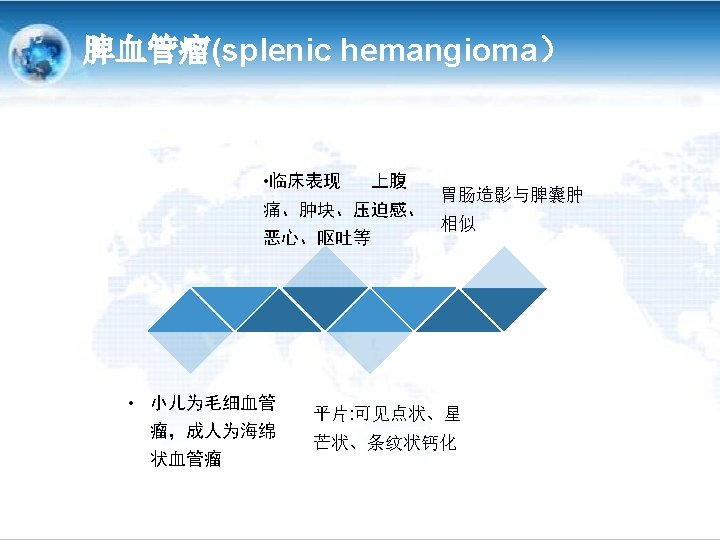 脾血管瘤(splenic hemangioma）

•临床表现　上腹痛、肿块、压迫感、恶心、呕吐等

胃肠造影与脾囊肿相似

• 小儿为毛细血管瘤，成人为海绵状血管瘤

平片:可见点状、星芒状、条纹状钙化